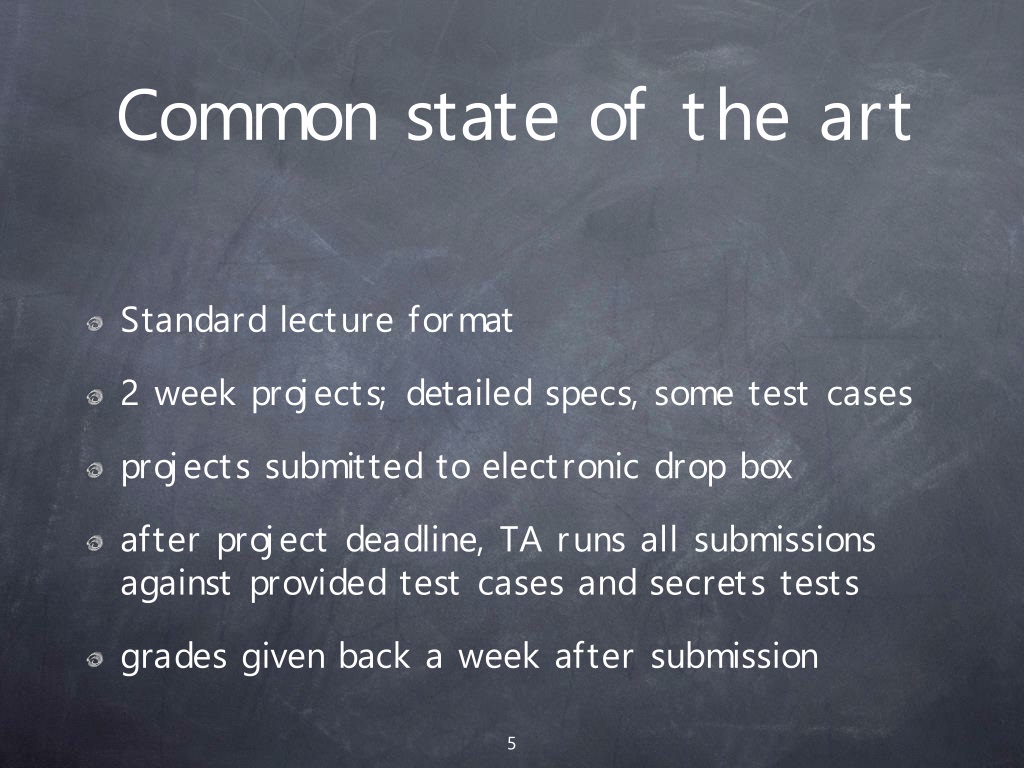 Common state of the art

Standard lecture format

2 week projects; detailed specs, some test cases

projects submitted to electronic drop box

after project deadline, TA runs all submissions against provided test cases and secrets tests

grades given back a week after submission

5